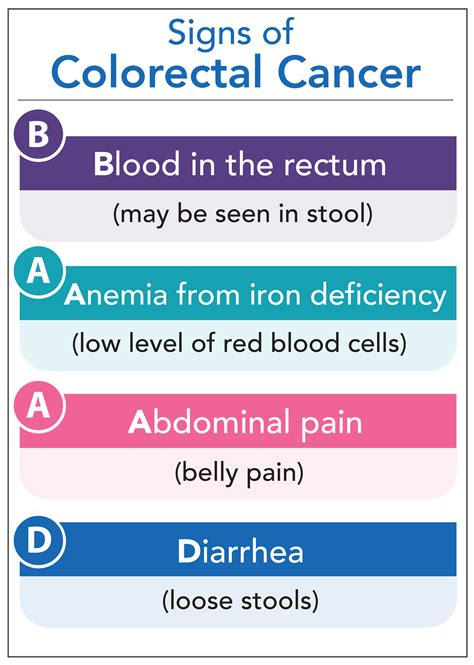 Signs of
Colorectal Cancer

B

Blood in the rectum

(may be seen in stool)

A

Anemia from iron deficiency

(low level of red blood cells)

A

Abdominal pain

(belly pain)

D

Diarrhea

(loose stools)